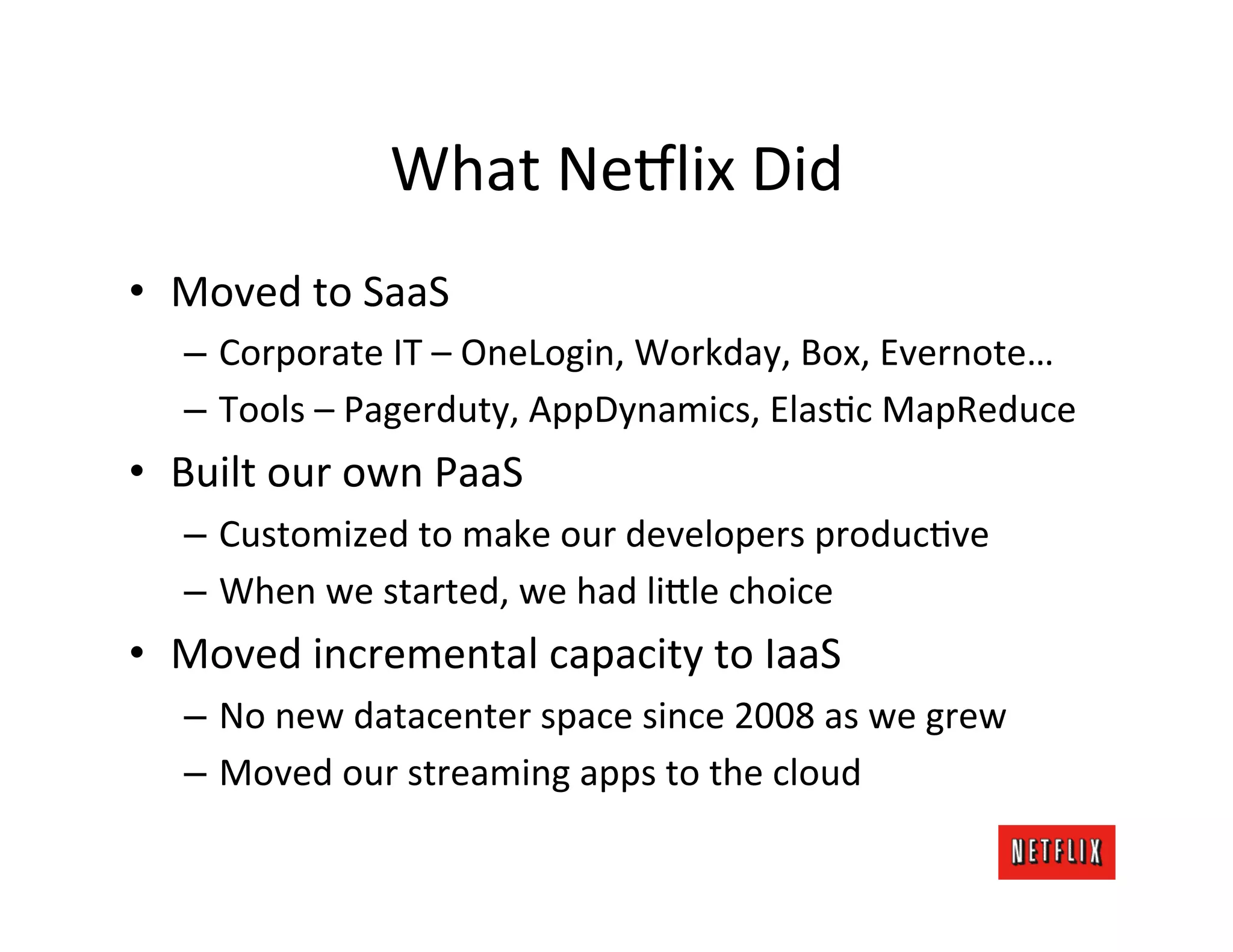 What Netflix Did

• Moved to SaaS
  – Corporate IT – OneLogin, Workday, Box, Evernote…
  – Tools – Pagerduty, AppDynamics, Elastic MapReduce
• Built our own PaaS
  – Customized to make our developers productive
  – When we started, we had little choice
• Moved incremental capacity to IaaS
  – No new datacenter space since 2008 as we grew
  – Moved our streaming apps to the cloud

NETFLIX